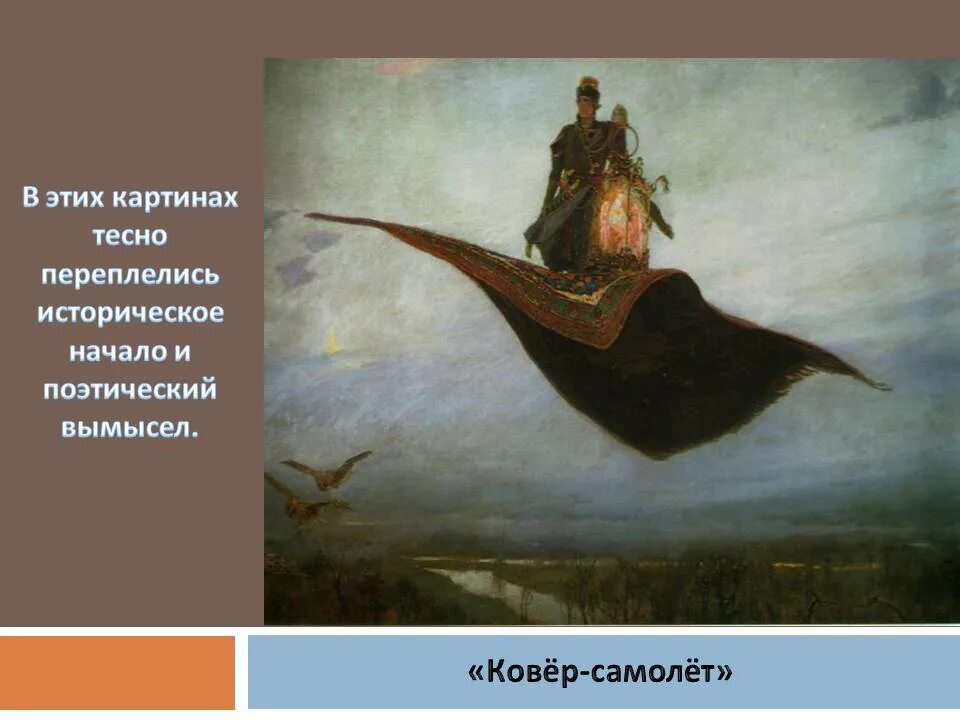 В этих картинах тесно переплелись историческое начало и поэтический вымысел.

«Ковёр-самолёт»